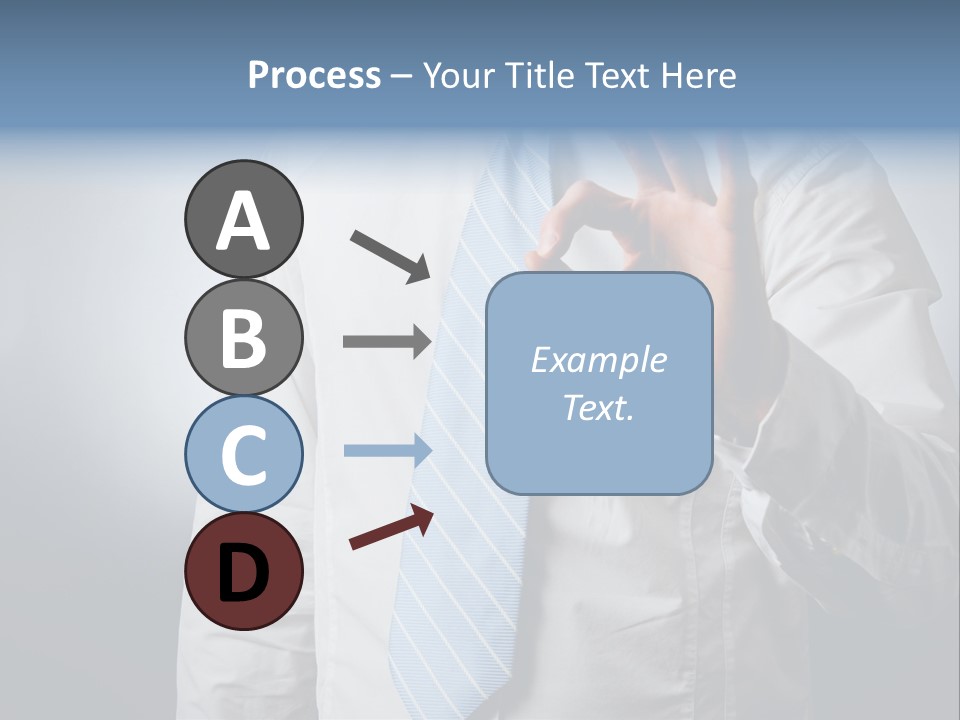 Process – Your Title Text Here

A

B

C

D

Example Text.